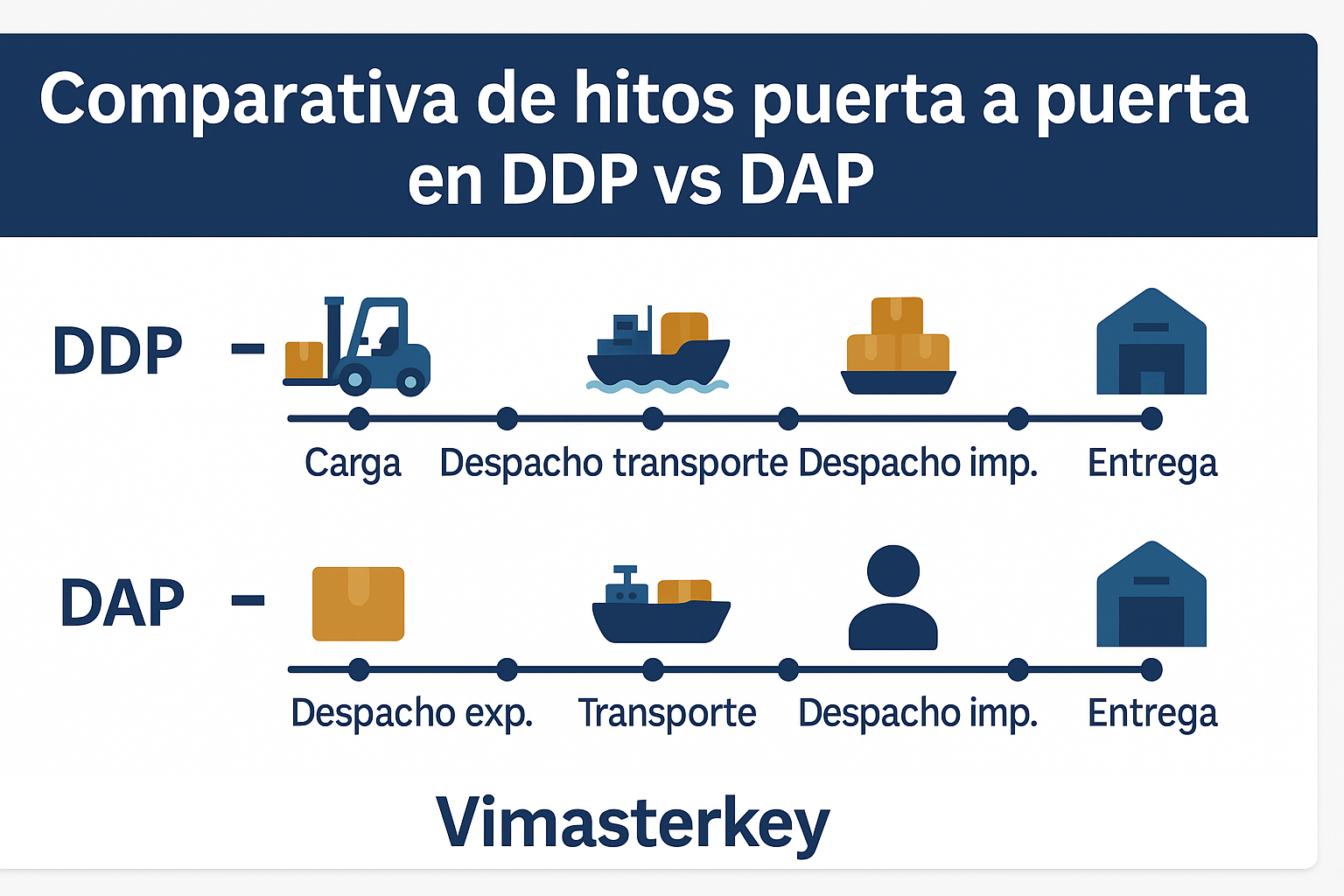 Comparativa de hitos puerta a puerta en DDP vs DAP

DDP –

Carga Despacho transporte Despacho imp. Entrega

DAP –

Despacho exp. Transporte Despacho imp. Entrega

Vimasterkey